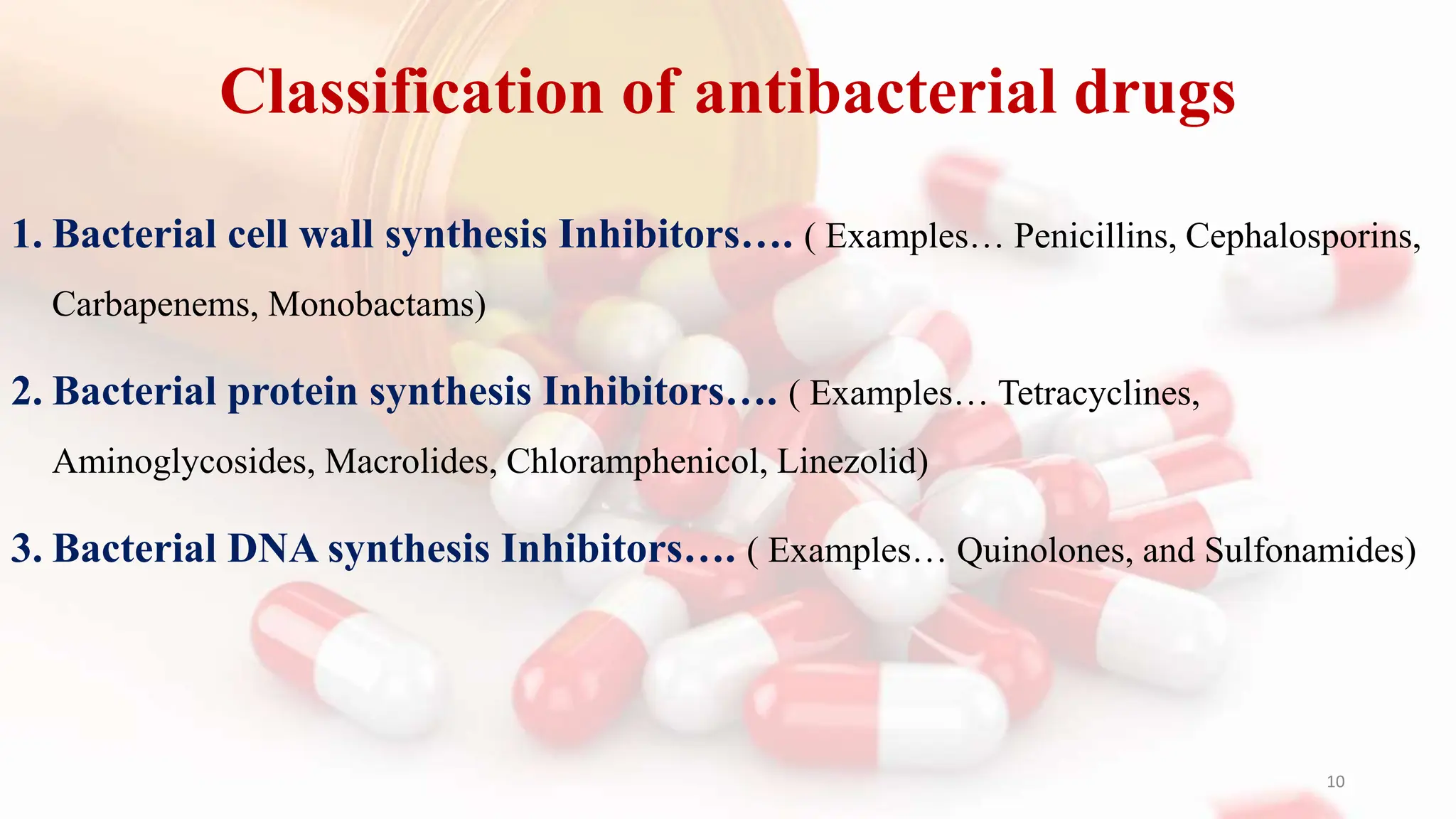 Classification of antibacterial drugs

1. Bacterial cell wall synthesis Inhibitors…. ( Examples… Penicillins, Cephalosporins, Carbapenems, Monobactams)

2. Bacterial protein synthesis Inhibitors…. ( Examples… Tetracyclines, Aminoglycosides, Macrolides, Chloramphenicol, Linezolid)

3. Bacterial DNA synthesis Inhibitors…. ( Examples… Quinolones, and Sulfonamides)

10